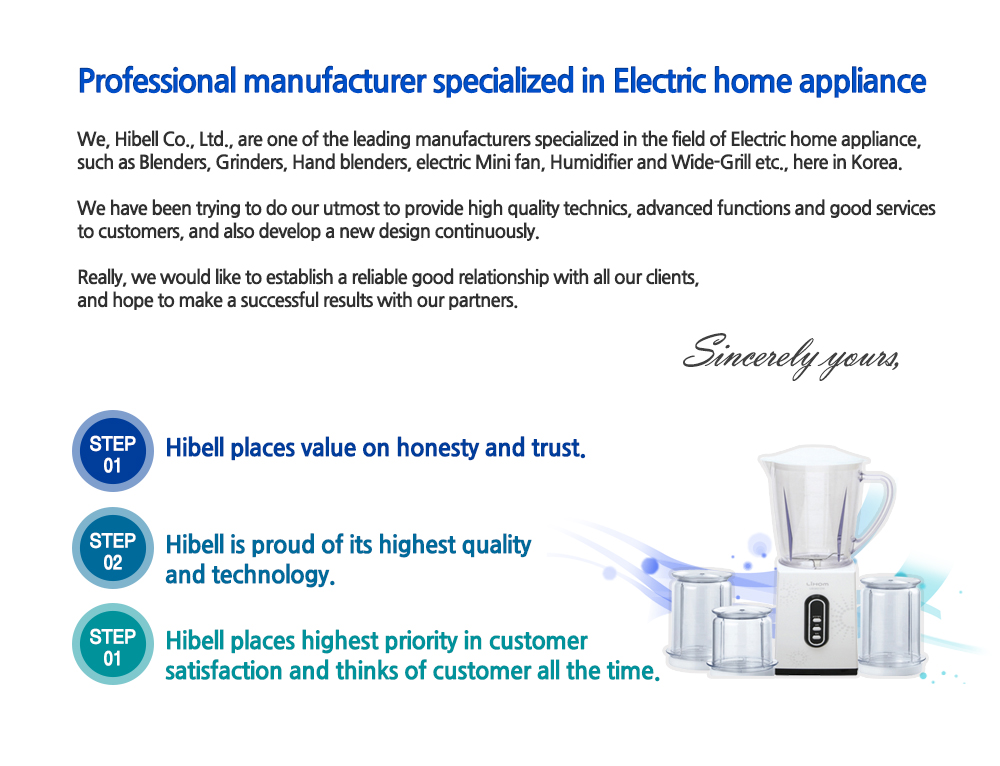 Professional manufacturer specialized in Electric home appliance

We, Hibell Co., Ltd., are one of the leading manufacturers specialized in the field of Electric home appliance, such as Blenders, Grinders, Hand blenders, electric Mini fan, Humidifier and Wide-Grill etc., here in Korea.

We have been trying to do our utmost to provide high quality technics, advanced functions and good services to customers, and also develop a new design continuously.

Really, we would like to establish a reliable good relationship with all our clients, and hope to make a successful results with our partners.

Sincerely yours,

STEP 01 Hibell places value on honesty and trust.

STEP 02 Hibell is proud of its highest quality and technology.

STEP 01 Hibell places highest priority in customer satisfaction and thinks of customer all the time.